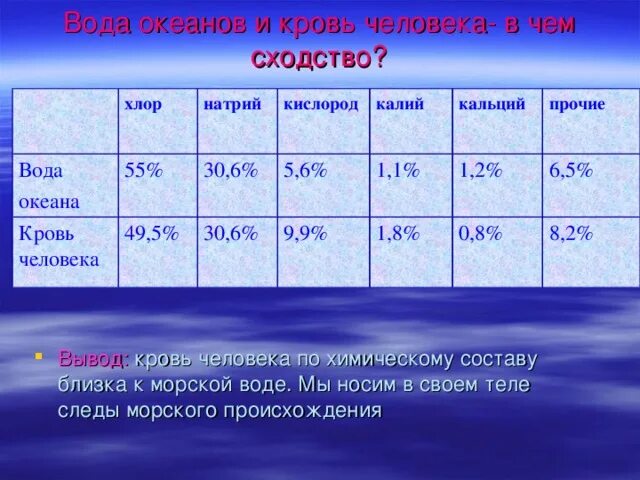 Вода океанов и кровь человека- в чем сходство?

| | хлор | натрий | кислород | калий | кальций | прочие |
|---|---|---|---|---|---|---|
| Вода океана | 55% | 30,6% | 5,6% | 1,1% | 1,2% | 6,5% |
| Кровь человека | 49,5% | 30,6% | 9,9% | 1,8% | 0,8% | 8,2% |

Вывод: кровь человека по химическому составу близка к морской воде. Мы носим в своем теле следы морского происхождения